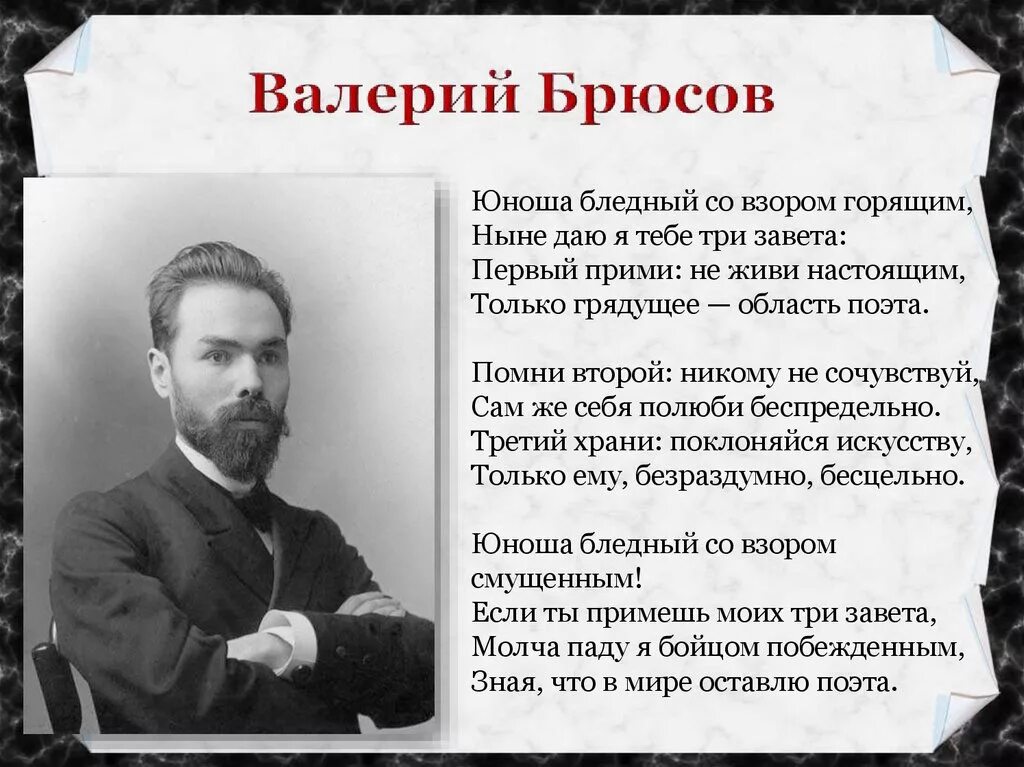 Валерий Брюсов

Юноша бледный со взором горящим,
Ныне даю я тебе три завета:
Первый прими: не живи настоящим,
Только грядущее — область поэта.

Помни второй: никому не сочувствуй,
Сам же себя полюби беспредельно.
Третий храни: поклоняйся искусству,
Только ему, безраздумно, бесцельно.

Юноша бледный со взором смущенным!
Если ты примешь моих три завета,
Молча паду я бойцом побежденным,
Зная, что в мире оставлю поэта.